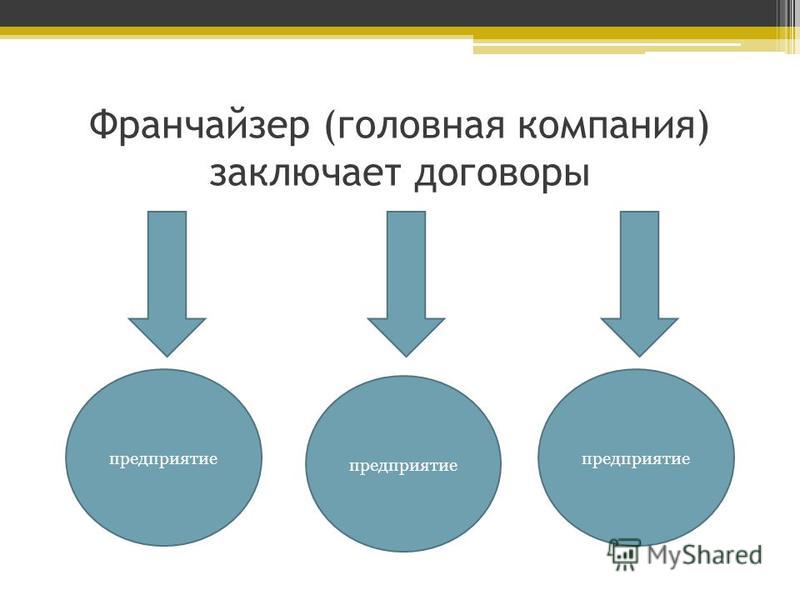 Франчайзер (головная компания) заключает договоры

предприятие

предприятие

предприятие

MyShared